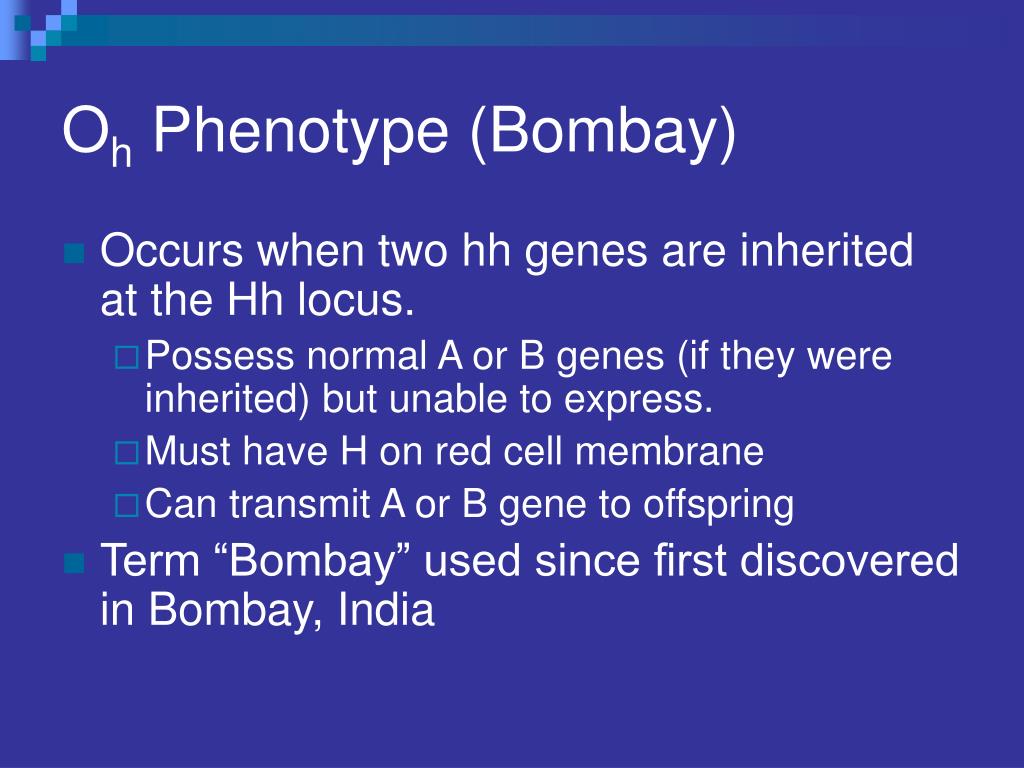 $O_h$ Phenotype (Bombay)

- Occurs when two hh genes are inherited at the Hh locus.
  - Possess normal A or B genes (if they were inherited) but unable to express.
  - Must have H on red cell membrane
  - Can transmit A or B gene to offspring
- Term “Bombay” used since first discovered in Bombay, India